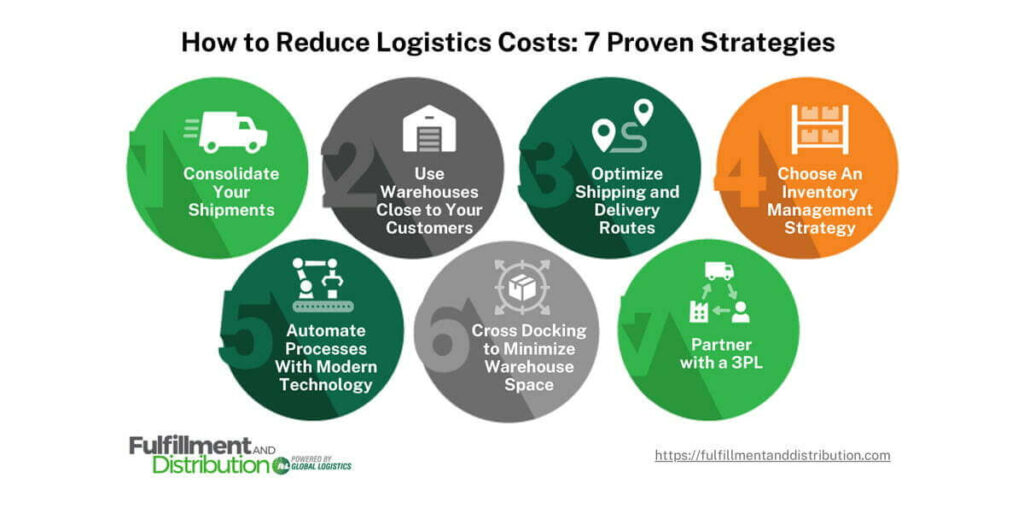 How to Reduce Logistics Costs: 7 Proven Strategies

1 Consolidate Your Shipments

2 Use Warehouses Close to Your Customers

3 Optimize Shipping and Delivery Routes

4 Choose An Inventory Management Strategy

5 Automate Processes With Modern Technology

6 Cross Docking to Minimize Warehouse Space

7 Partner with a 3PL

Fulfillment AND Distribution POWERED BY GLOBAL LOGISTICS

https://fulfillmentanddistribution.com